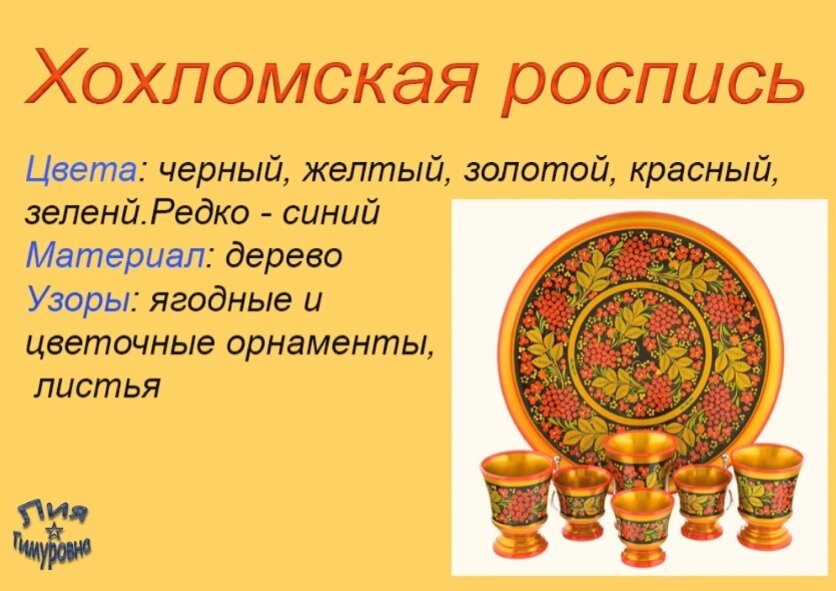 Хохломская роспись

Цвета: черный, желтый, золотой, красный, зеленй.Редко - синий
Материал: дерево
Узоры: ягодные и цветочные орнаменты, листья

Лия Тимуровна